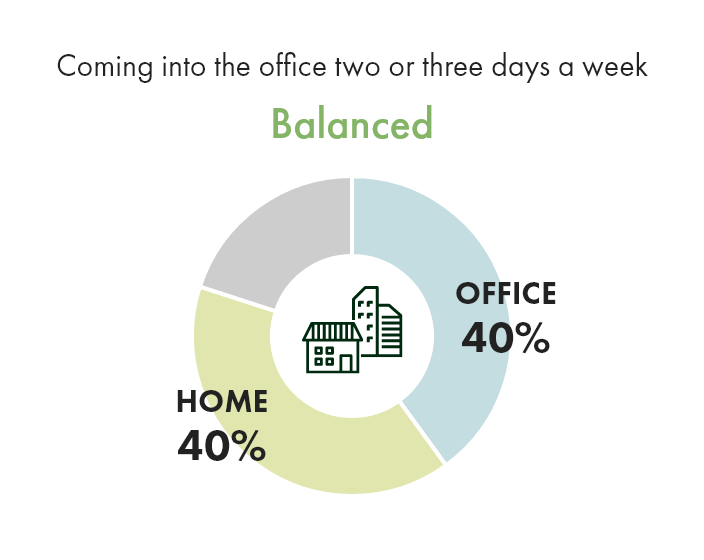 Coming into the office two or three days a week

Balanced

OFFICE
40%

HOME
40%